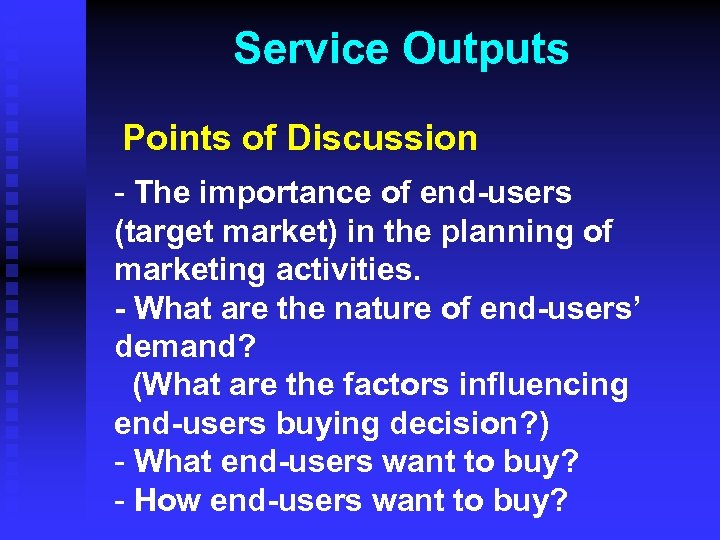 Service Outputs

Points of Discussion

- The importance of end-users (target market) in the planning of marketing activities.
- What are the nature of end-users' demand?
(What are the factors influencing end-users buying decision?)
- What end-users want to buy?
- How end-users want to buy?